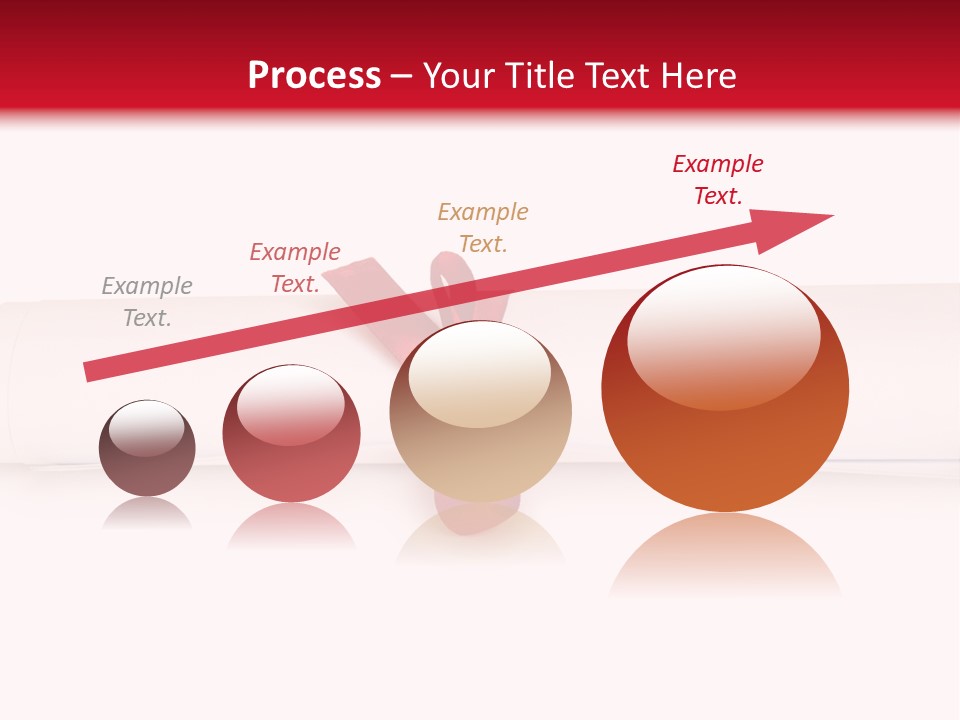 Process – Your Title Text Here

Example Text.

Example Text.

Example Text.

Example Text.